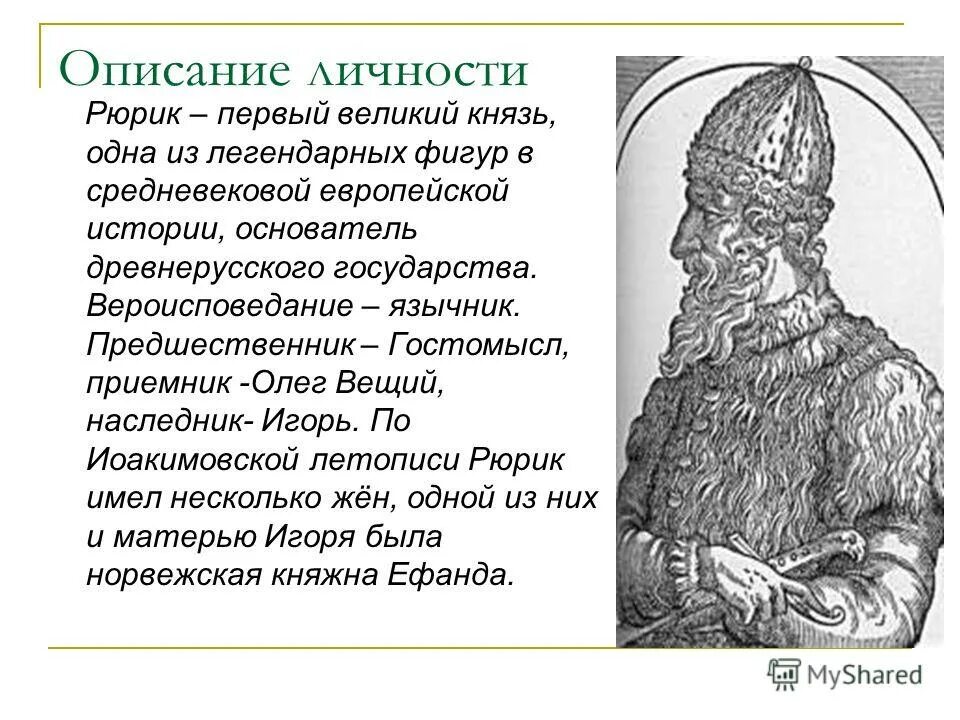 Описание личности

Рюрик – первый великий князь, одна из легендарных фигур в средневековой европейской истории, основатель древнерусского государства. Вероисповедание – язычник. Предшественник – Гостомысл, приемник -Олег Вещий, наследник- Игорь. По Иоакимовской летописи Рюрик имел несколько жён, одной из них и матерью Игоря была норвежская княжна Ефанда.

MyShared